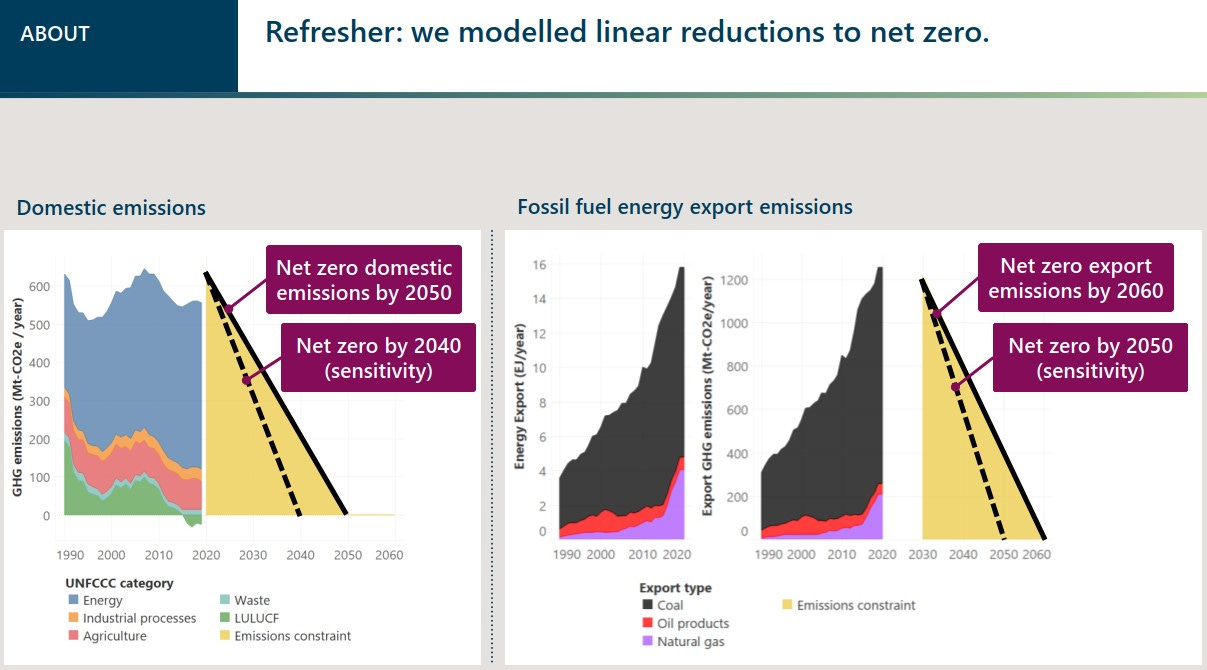 ABOUT

Refresher: we modelled linear reductions to net zero.

Domestic emissions

Net zero domestic emissions by 2050

Net zero by 2040 (sensitivity)

GHG emissions (Mt-CO2e / year)

600
500
400
300
200
100
0

1990 2000 2010 2020 2030 2040 2050 2060

UNFCCC category
Energy
Industrial processes
Agriculture
Waste
LULUCF
Emissions constraint

Fossil fuel energy export emissions

Net zero export emissions by 2060

Net zero by 2050 (sensitivity)

Energy Export (EJ/year)

16
14
12
10
8
6
4
2
0

1990 2000 2010 2020

Export GHG emissions (Mt-CO2e/year)

1200
1000
800
600
400
200
0

1990 2000 2010 2020 2030 2040 2050 2060

Export type
Coal
Oil products
Natural gas
Emissions constraint